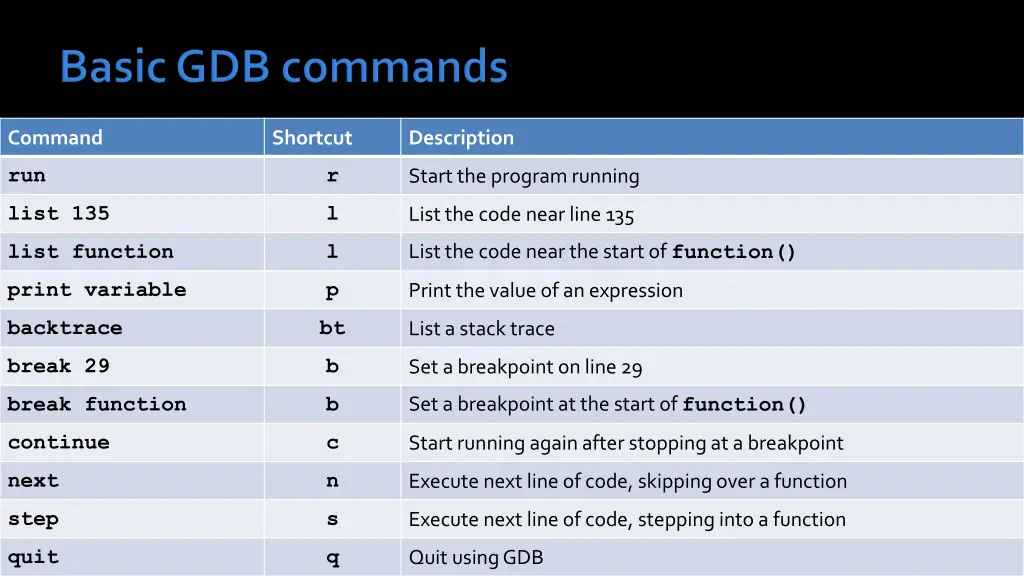 Basic GDB commands

| Command | Shortcut | Description |
|---|---|---|
| run | r | Start the program running |
| list 135 | l | List the code near line 135 |
| list function | l | List the code near the start of function() |
| print variable | p | Print the value of an expression |
| backtrace | bt | List a stack trace |
| break 29 | b | Set a breakpoint on line 29 |
| break function | b | Set a breakpoint at the start of function() |
| continue | c | Start running again after stopping at a breakpoint |
| next | n | Execute next line of code, skipping over a function |
| step | s | Execute next line of code, stepping into a function |
| quit | q | Quit using GDB |